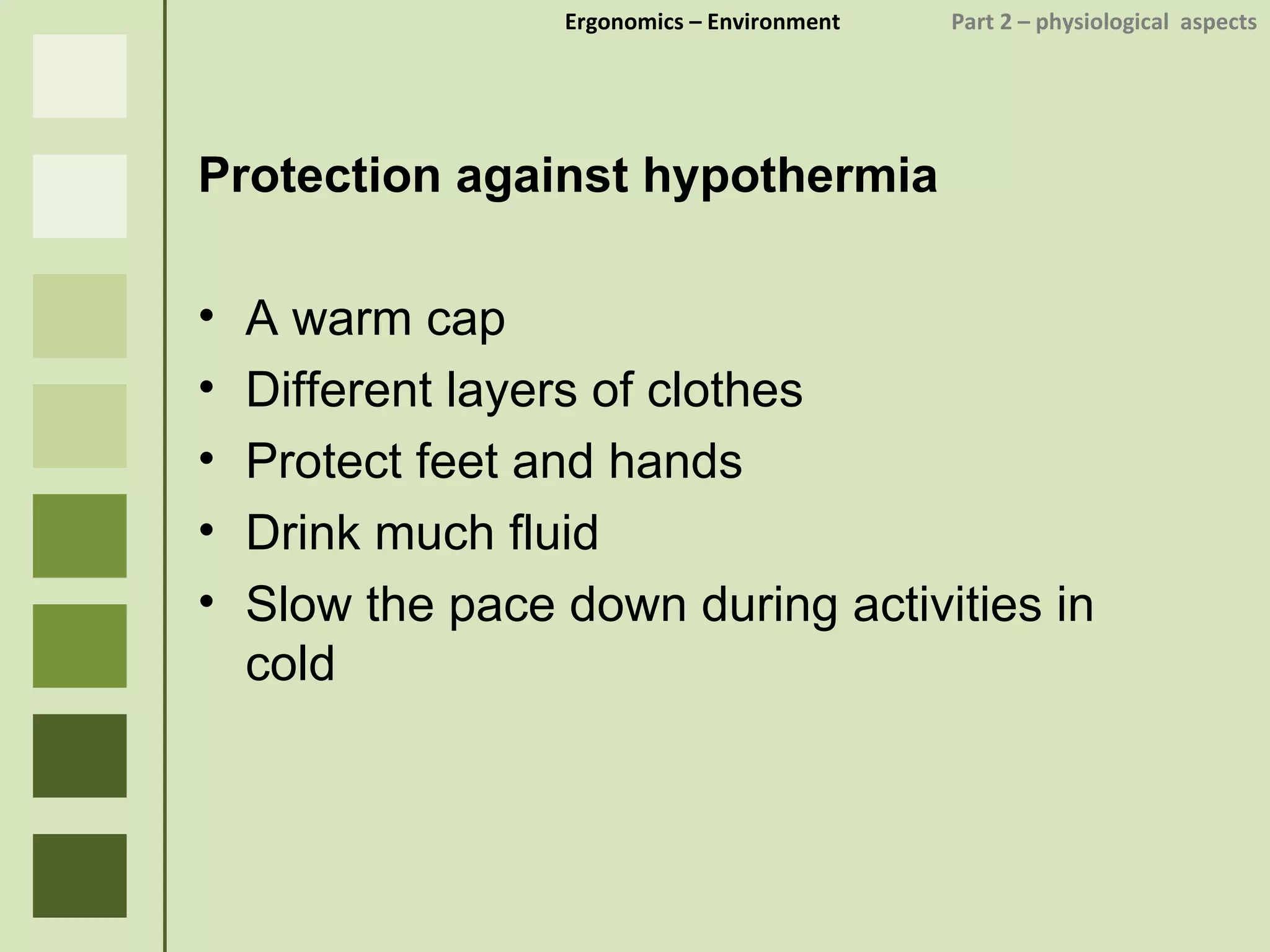 Ergonomics – Environment Part 2 – physiological aspects

Protection against hypothermia

• A warm cap
• Different layers of clothes
• Protect feet and hands
• Drink much fluid
• Slow the pace down during activities in cold